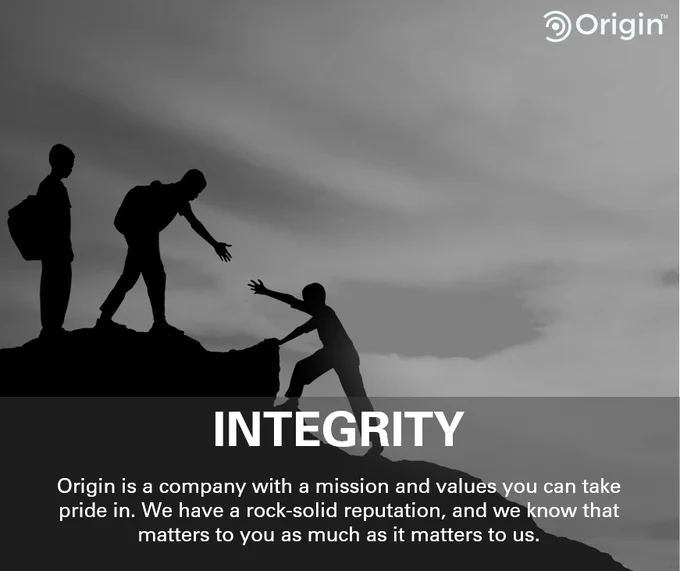 Origin™

INTEGRITY

Origin is a company with a mission and values you can take pride in. We have a rock-solid reputation, and we know that matters to you as much as it matters to us.